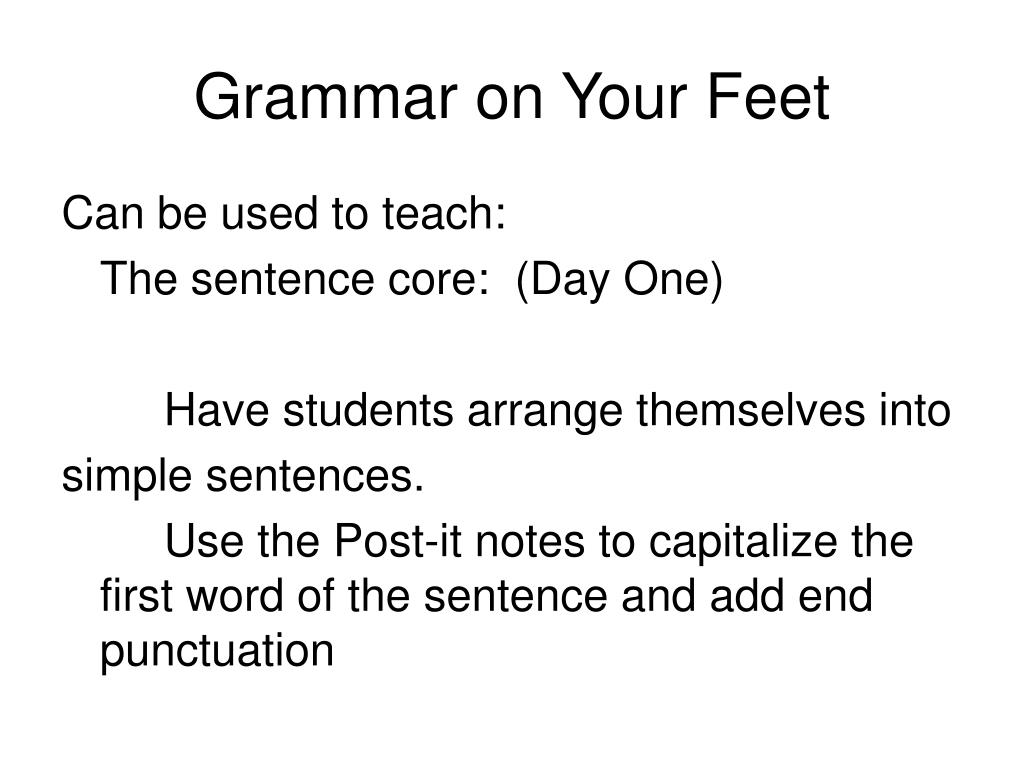 Grammar on Your Feet

Can be used to teach:

The sentence core: (Day One)

Have students arrange themselves into simple sentences.

Use the Post-it notes to capitalize the first word of the sentence and add end punctuation